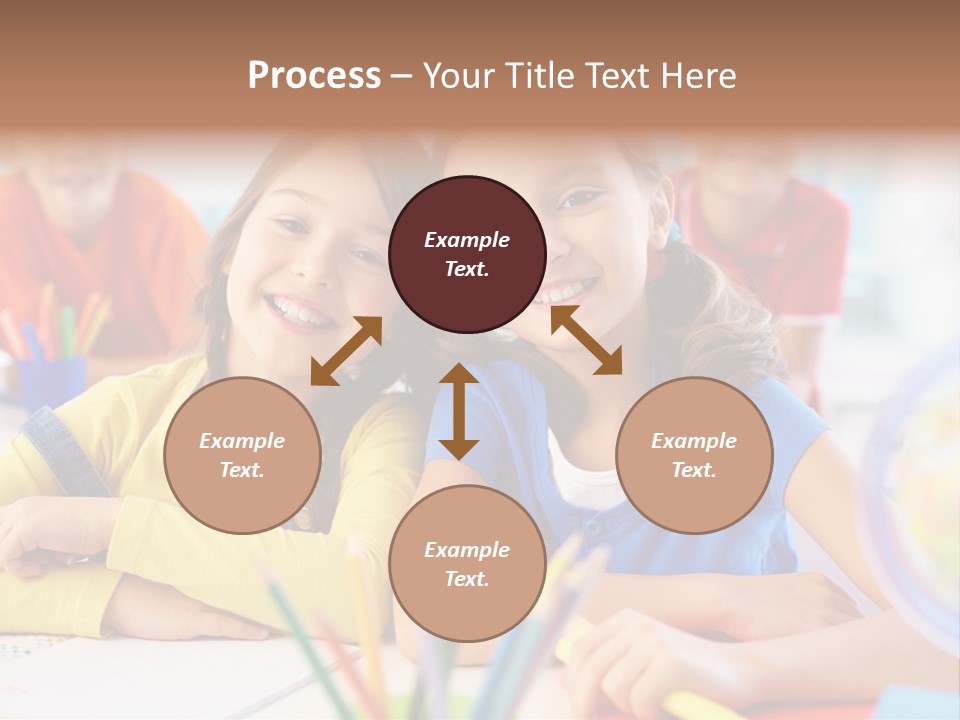 Process – Your Title Text Here

Example Text.

Example Text.

Example Text.

Example Text.